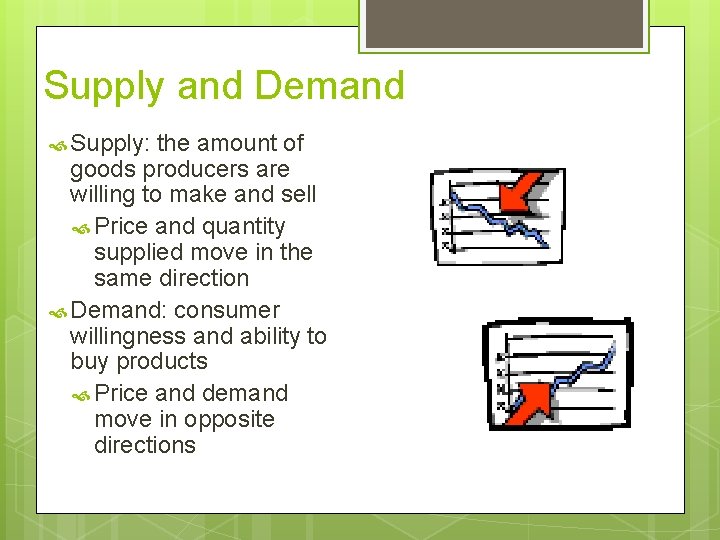 Supply and Demand

Supply: the amount of goods producers are willing to make and sell

Price and quantity supplied move in the same direction

Demand: consumer willingness and ability to buy products

Price and demand move in opposite directions